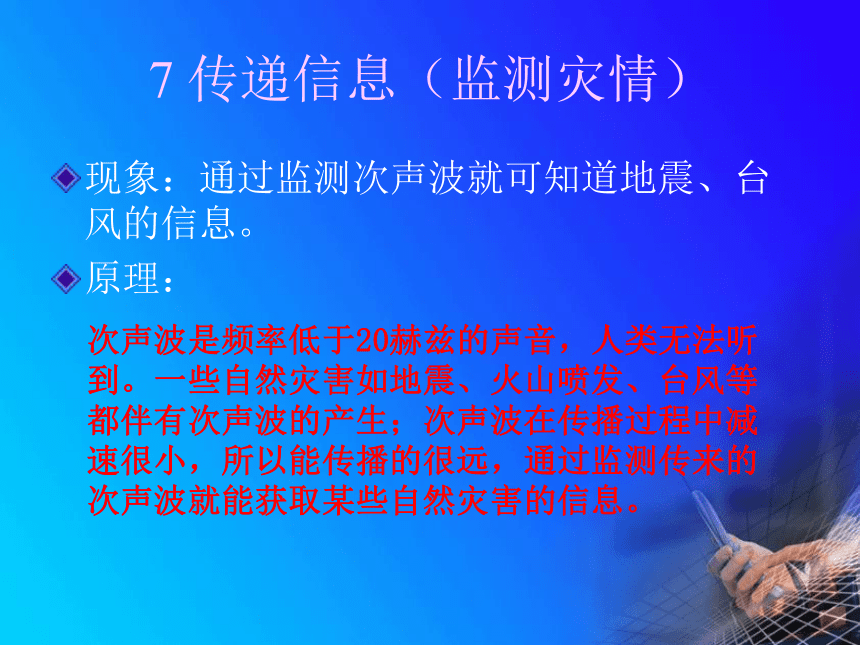 7 传递信息（监测灾情）

现象：通过监测次声波就可知道地震、台风的信息。

原理：

次声波是频率低于20赫兹的声音，人类无法听到。一些自然灾害如地震、火山喷发、台风等都伴有次声波的产生；次声波在传播过程中减速很小，所以能传播的很远，通过监测传来的次声波就能获取某些自然灾害的信息。